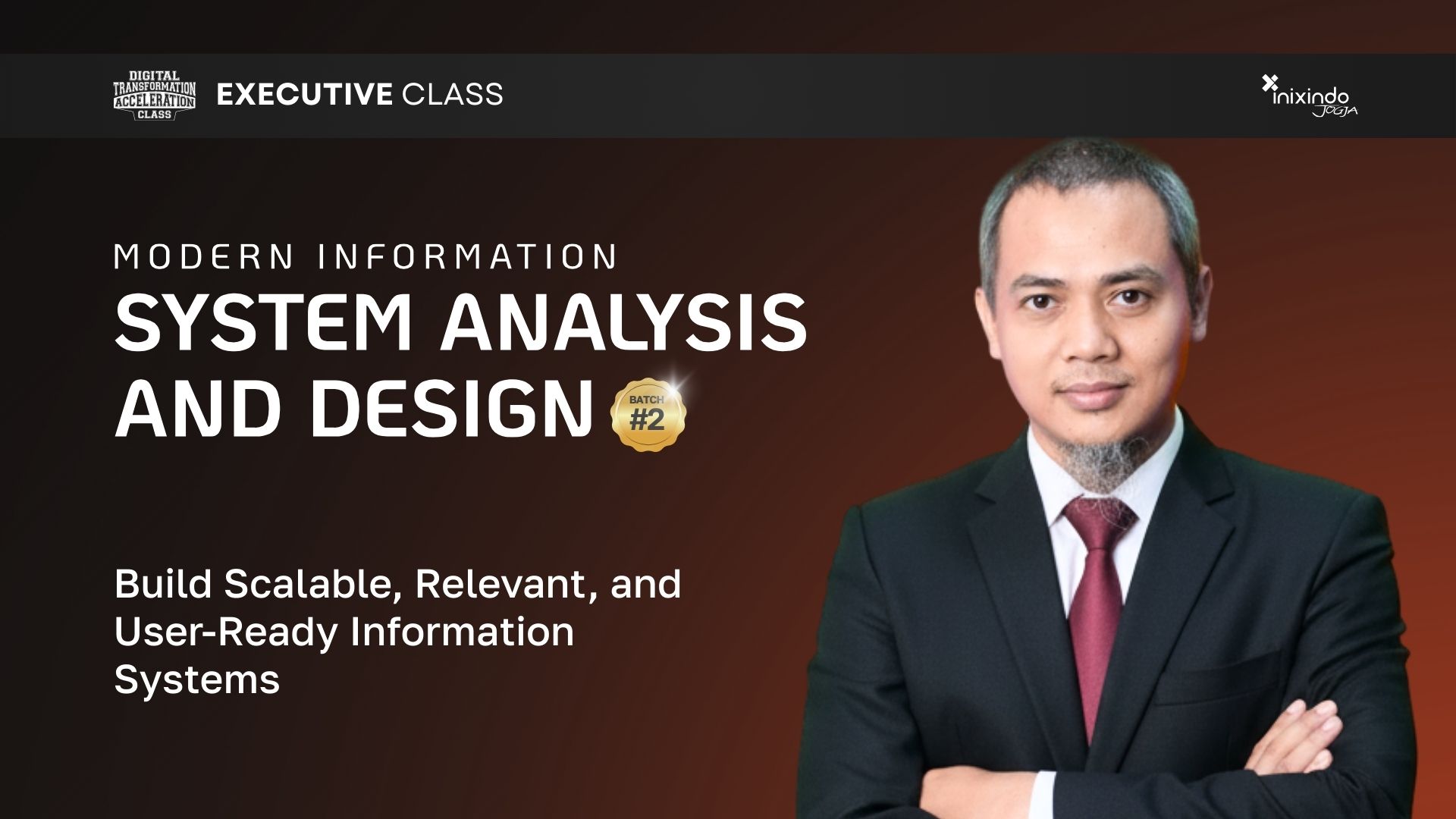 DIGITAL TRANSFORMATION ACCELERATION CLASS

EXECUTIVE CLASS

inixindo JOGJA

MODERN INFORMATION

SYSTEM ANALYSIS AND DESIGN

BATCH #2

Build Scalable, Relevant, and User-Ready Information Systems